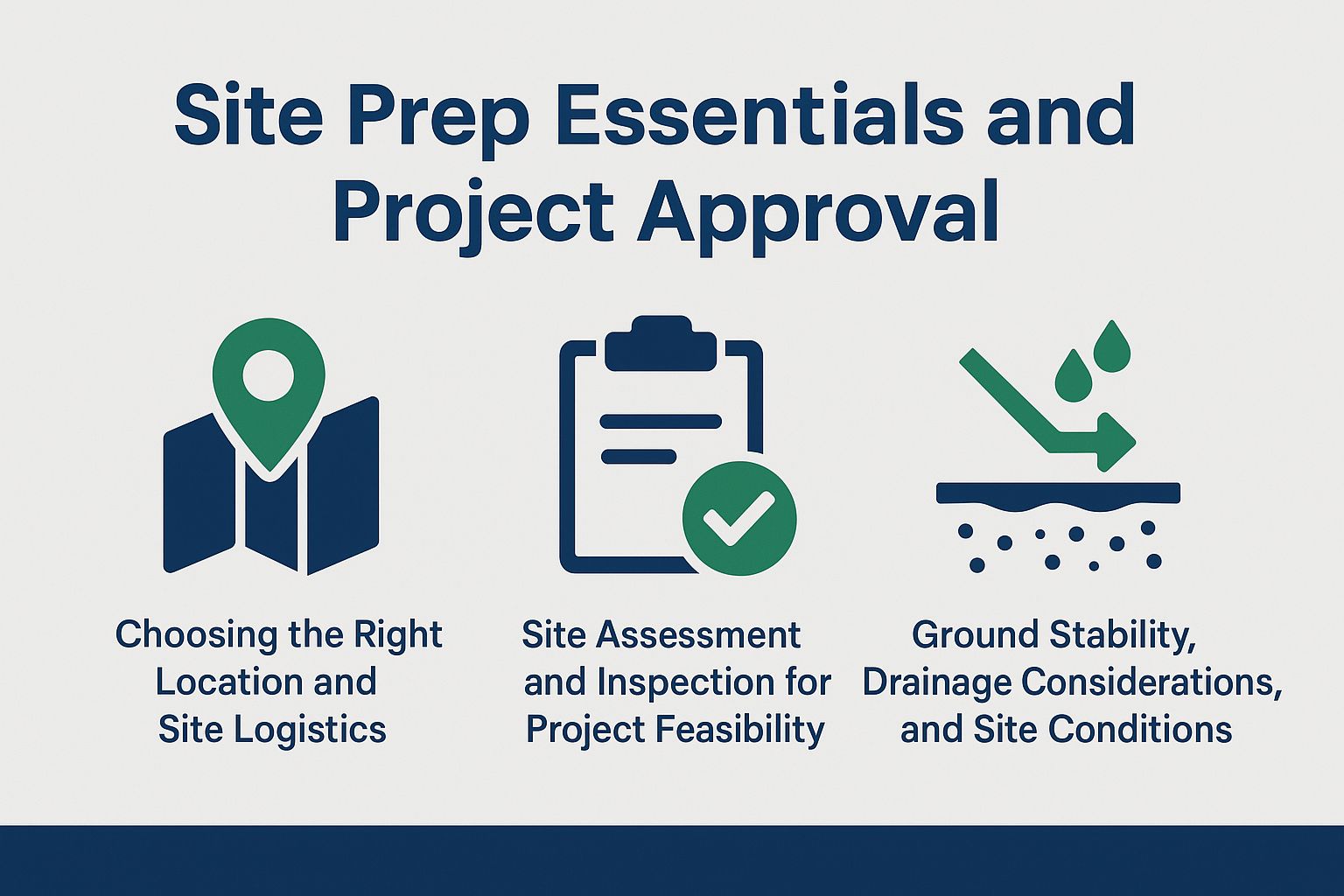 Site Prep Essentials and Project Approval

Choosing the Right Location and Site Logistics

Site Assessment and Inspection for Project Feasibility

Ground Stability, Drainage Considerations, and Site Conditions